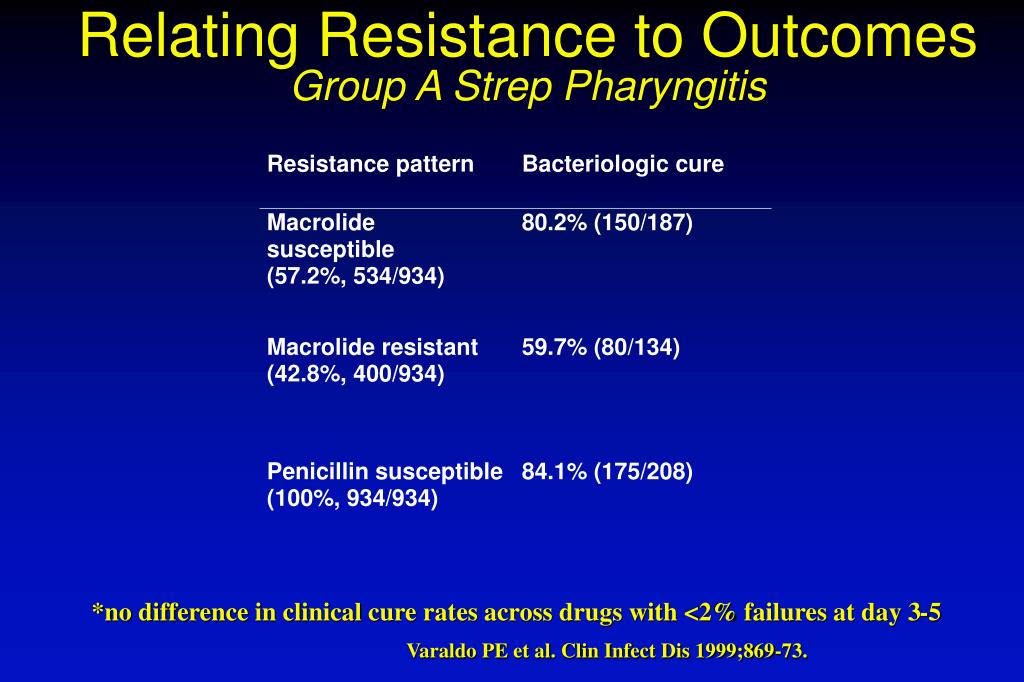 Relating Resistance to Outcomes
Group A Strep Pharyngitis

| Resistance pattern | Bacteriologic cure |
|---|---|
| Macrolide susceptible (57.2%, 534/934) | 80.2% (150/187) |
| Macrolide resistant (42.8%, 400/934) | 59.7% (80/134) |
| Penicillin susceptible (100%, 934/934) | 84.1% (175/208) |

*no difference in clinical cure rates across drugs with <2% failures at day 3-5

Varaldo PE et al. Clin Infect Dis 1999;869-73.